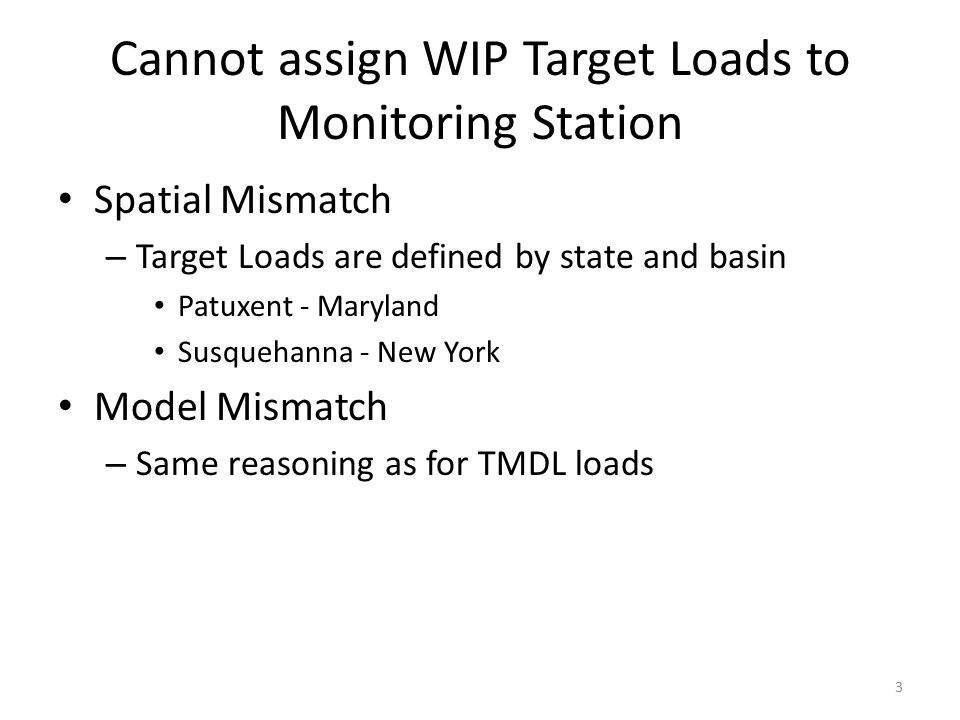 Cannot assign WIP Target Loads to Monitoring Station

• Spatial Mismatch
– Target Loads are defined by state and basin
• Patuxent - Maryland
• Susquehanna - New York

• Model Mismatch
– Same reasoning as for TMDL loads

3